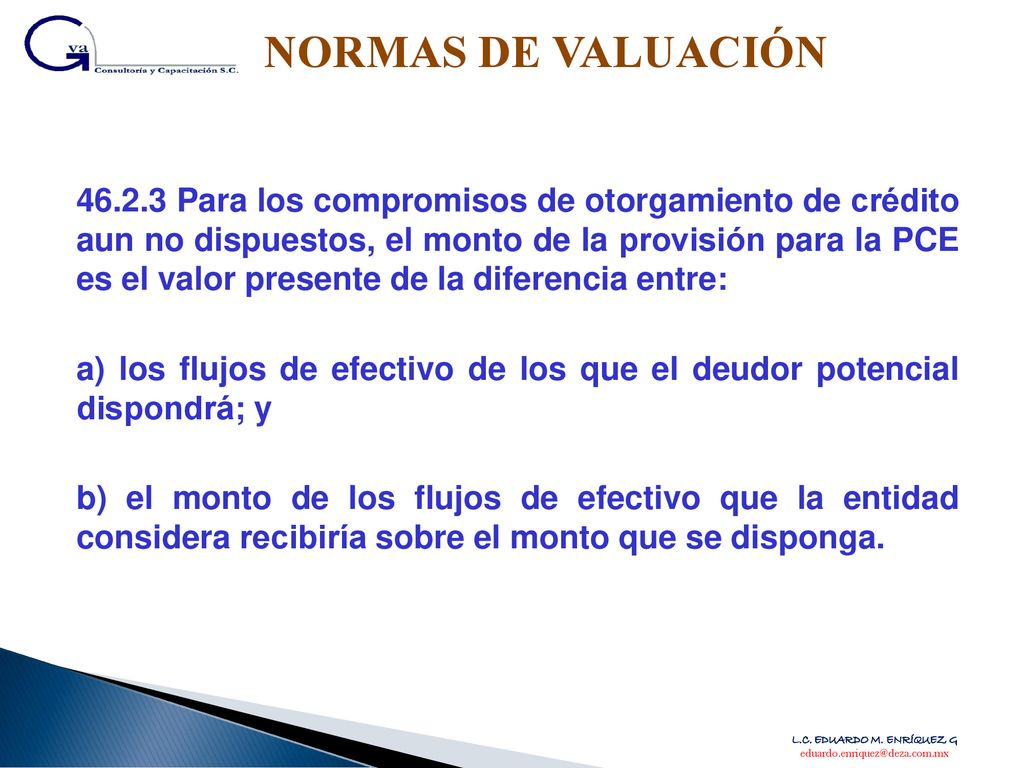 G va
Consultoría y Capacitación S.C.

NORMAS DE VALUACIÓN

46.2.3 Para los compromisos de otorgamiento de crédito aun no dispuestos, el monto de la provisión para la PCE es el valor presente de la diferencia entre:

a) los flujos de efectivo de los que el deudor potencial dispondrá; y

b) el monto de los flujos de efectivo que la entidad considera recibiría sobre el monto que se disponga.

L.C. EDUARDO M. ENRÍQUEZ G
eduardo.enriquez@deza.com.mx